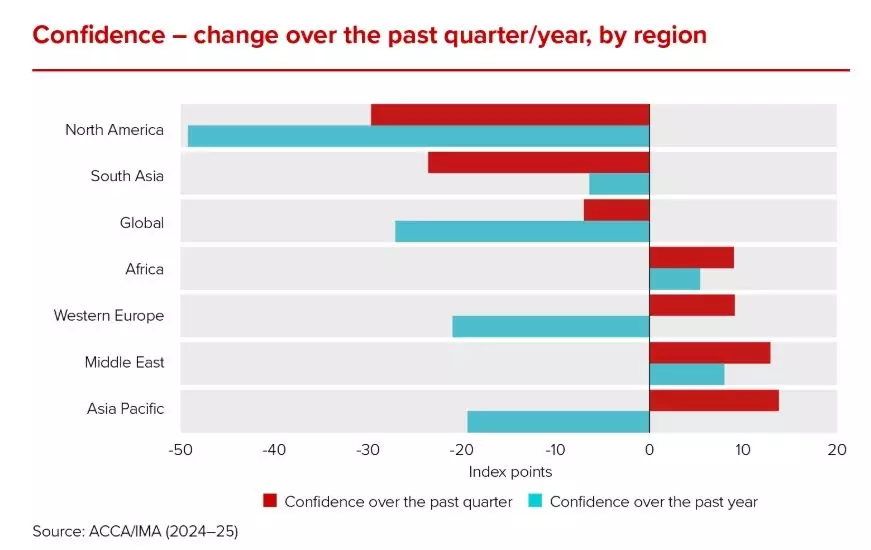 Confidence – change over the past quarter/year, by region

North America
South Asia
Global
Africa
Western Europe
Middle East
Asia Pacific

-50 -40 -30 -20 -10 0 10 20

Index points

Confidence over the past quarter Confidence over the past year

Source: ACCA/IMA (2024–25)